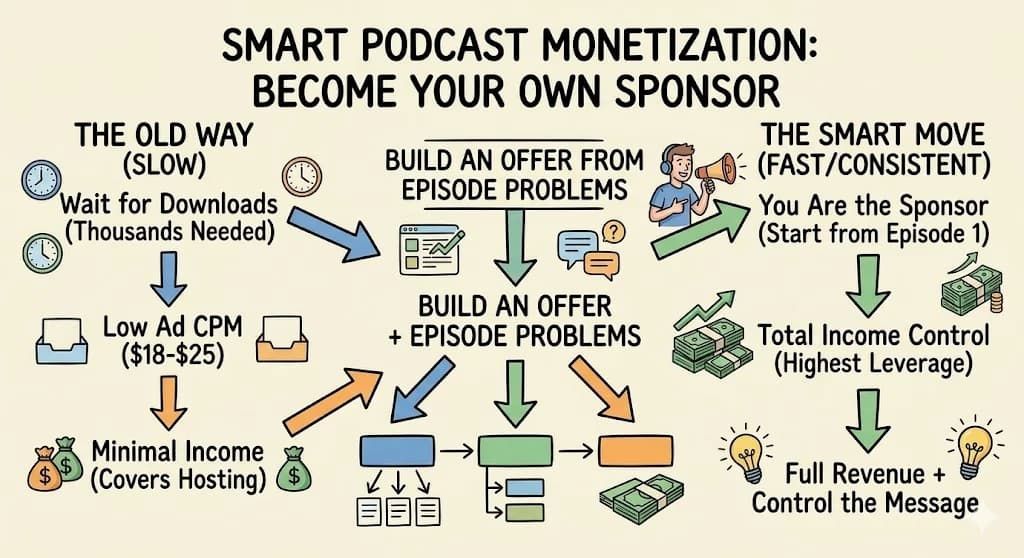 SMART PODCAST MONETIZATION: BECOME YOUR OWN SPONSOR

THE OLD WAY (SLOW)

Wait for Downloads (Thousands Needed)

Low Ad CPM ($18-$25)

Minimal Income (Covers Hosting)

BUILD AN OFFER FROM EPISODE PROBLEMS

BUILD AN OFFER + EPISODE PROBLEMS

THE SMART MOVE (FAST/CONSISTENT)

You Are the Sponsor (Start from Episode 1)

Total Income Control (Highest Leverage)

Full Revenue + Control the Message